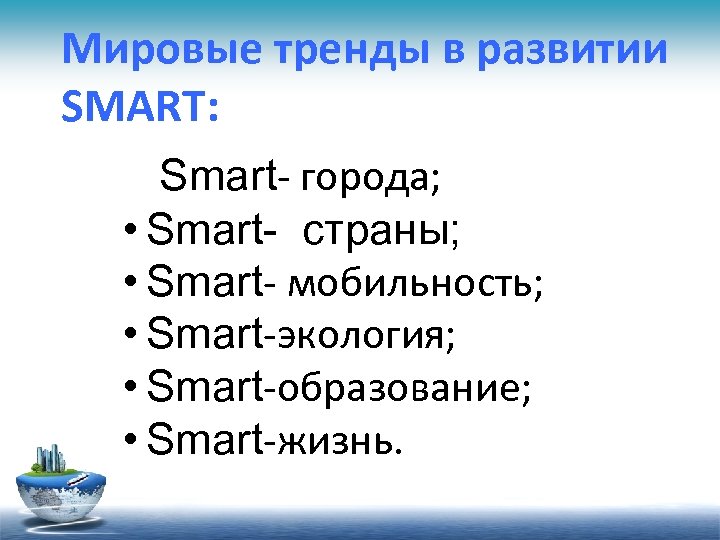 Мировые тренды в развитии SMART:

Smart- города;
• Smart- страны;
• Smart- мобильность;
• Smart-экология;
• Smart-образование;
• Smart-жизнь.